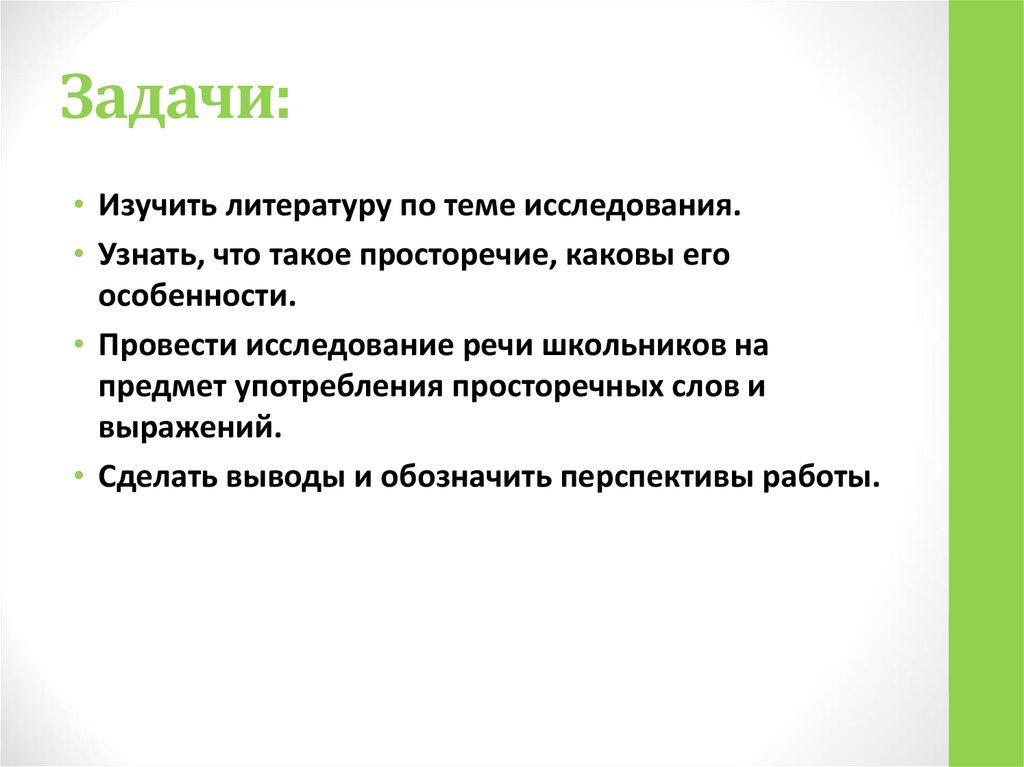 Задачи:

• Изучить литературу по теме исследования.
• Узнать, что такое просторечие, каковы его особенности.
• Провести исследование речи школьников на предмет употребления просторечных слов и выражений.
• Сделать выводы и обозначить перспективы работы.